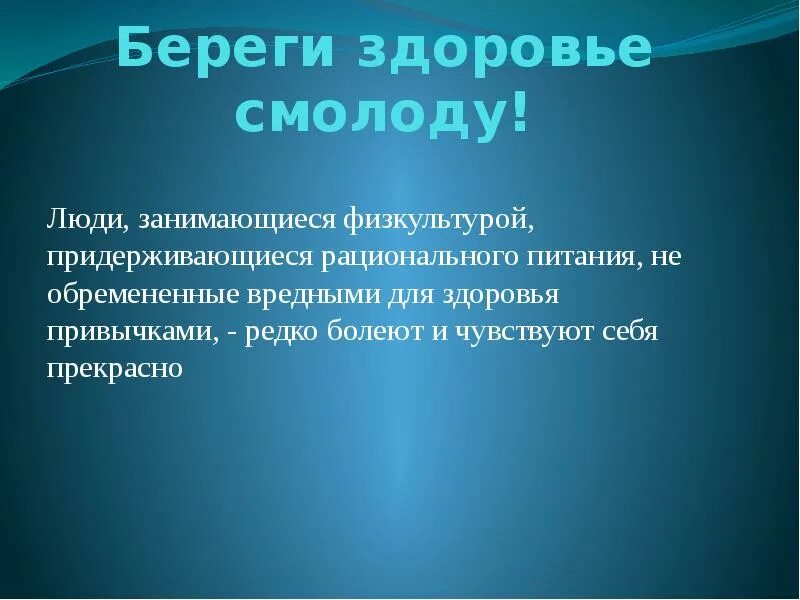 Береги здоровье смолоду!

Люди, занимающиеся физкультурой, придерживающиеся рационального питания, не обремененные вредными для здоровья привычками, - редко болеют и чувствуют себя прекрасно